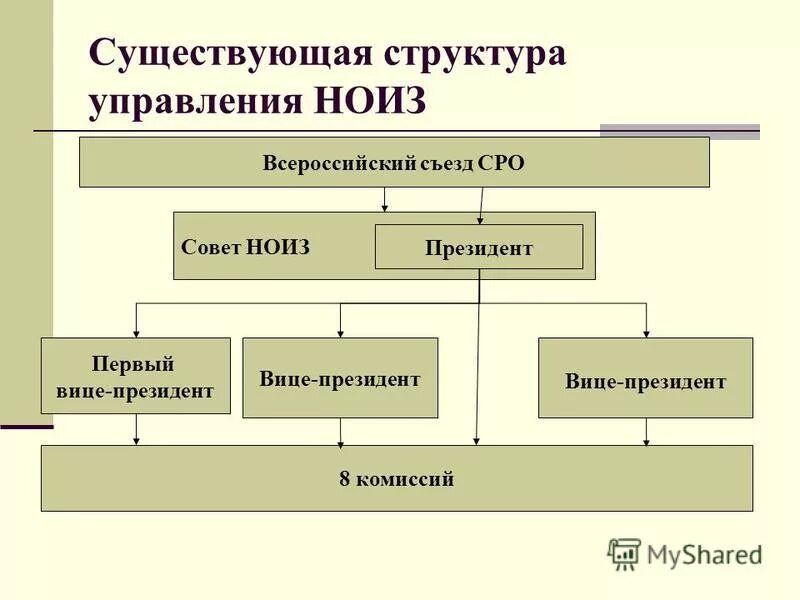 Существующая структура управления НОИЗ

Всероссийский съезд СРО

Совет НОИЗ

Президент

Первый вице-президент

Вице-президент

Вице-президент

8 комиссий

MyShared